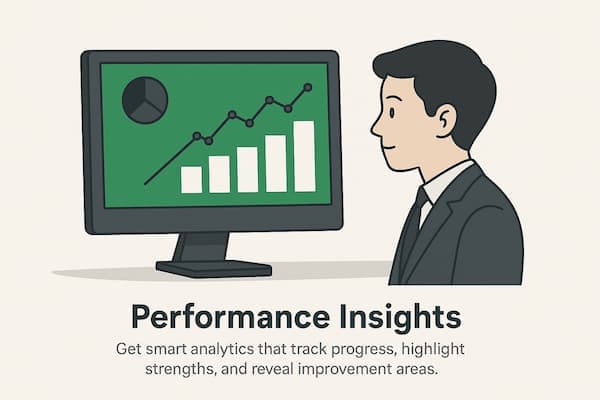 Performance Insights

Get smart analytics that track progress, highlight strengths, and reveal improvement areas.